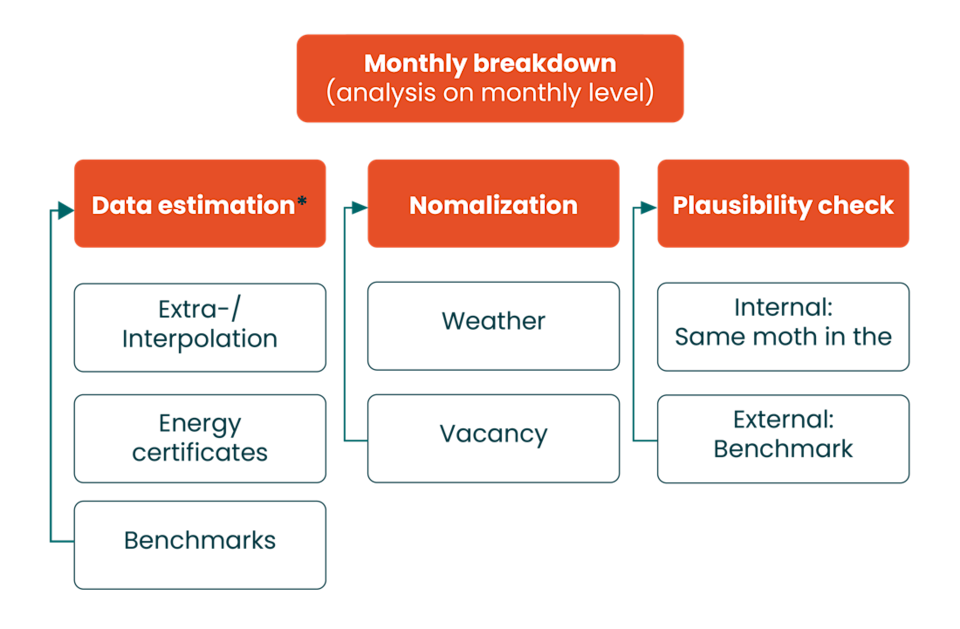 Monthly breakdown
(analysis on monthly level)

Data estimation*

Extra-/
Interpolation

Energy
certificates

Benchmarks

Nomalization

Weather

Vacancy

Plausibility check

Internal:
Same moth in the

External:
Benchmark